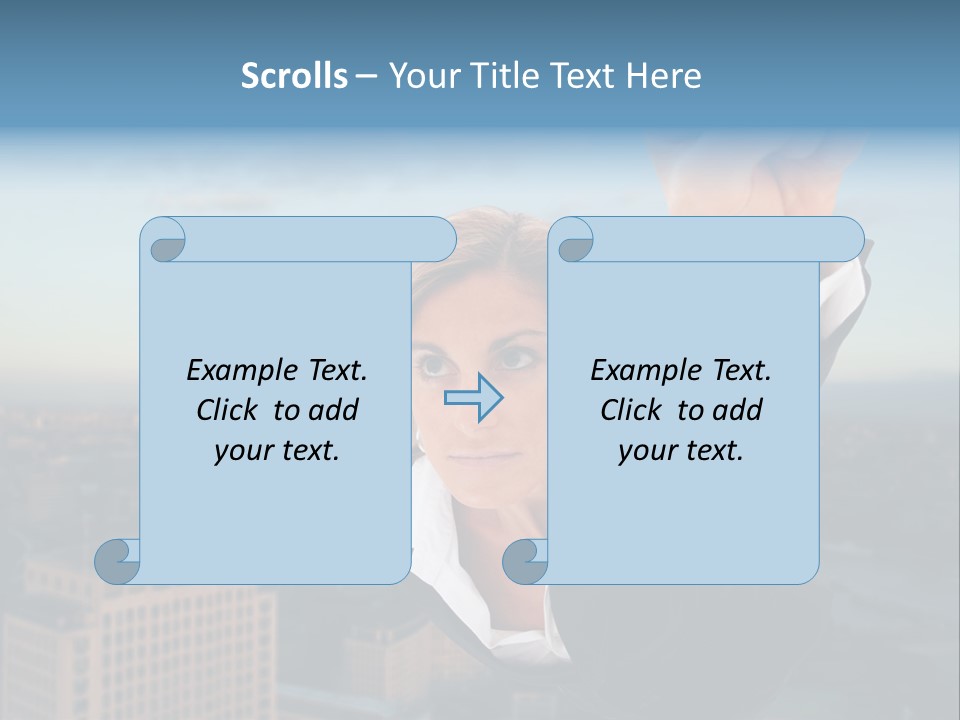 Scrolls – Your Title Text Here

Example Text. Click to add your text.

Example Text. Click to add your text.